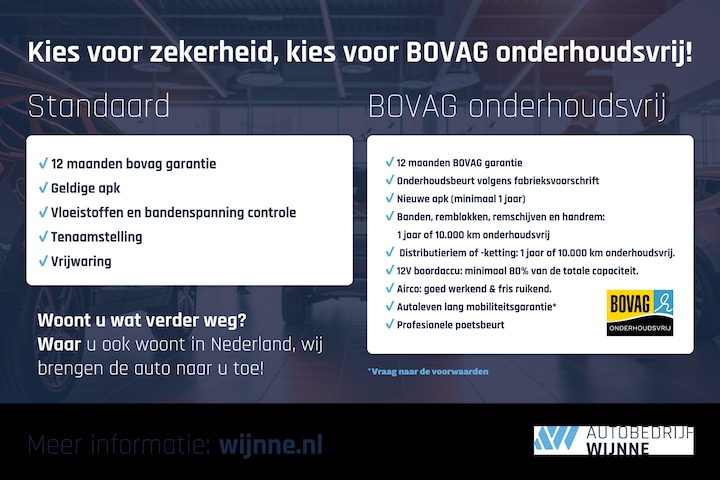 Kies voor zekerheid, kies voor BOVAG onderhoudsvrij!

Standaard

✓ 12 maanden bovag garantie
✓ Geldige apk
✓ Vloeistoffen en bandenspanning controle
✓ Tenaamstelling
✓ Vrijwaring

Woont u wat verder weg?
Waar u ook woont in Nederland, wij brengen de auto naar u toe!

BOVAG onderhoudsvrij

✓ 12 maanden BOVAG garantie
✓ Onderhoudsbeurt volgens fabrieksvoorschrift
✓ Nieuwe apk (minimaal 1 jaar)
✓ Banden, remblokken, remschijven en handrem: 1 jaar of 10.000 km onderhoudsvrij
✓ Distributieriem of -ketting: 1 jaar of 10.000 km onderhoudsvrij.
✓ 12V boordaccu: minimaal 80% van de totale capaciteit.
✓ Airco: goed werkend & fris ruikend.
✓ Autoleven lang mobiliteitsgarantie*
✓ Profesionele poetsbeurt

BOVAG
ONDERHOUDSVRIJ

*Vraag naar de voorwaarden

Meer informatie: wijnne.nl

AUTOBEDRIJF
WIJNNE